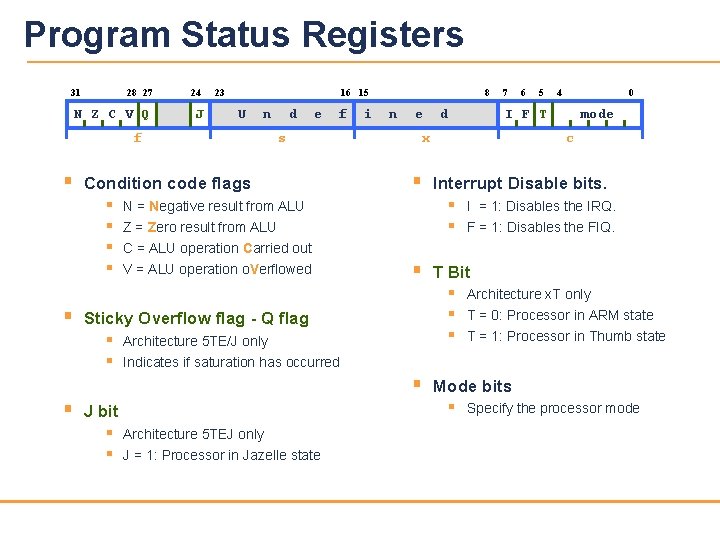 Program Status Registers

31 28 27 24 23 16 15 8 7 6 5 4 0

N Z C V Q J U n d e f i n e d I F T mode

f s x c

Condition code flags
N = Negative result from ALU
Z = Zero result from ALU
C = ALU operation Carried out
V = ALU operation oVerflowed

Sticky Overflow flag - Q flag
Architecture 5TE/J only
Indicates if saturation has occurred

J bit
Architecture 5TEJ only
J = 1: Processor in Jazelle state

Interrupt Disable bits.
I = 1: Disables the IRQ.
F = 1: Disables the FIQ.

T Bit
Architecture xT only
T = 0: Processor in ARM state
T = 1: Processor in Thumb state

Mode bits
Specify the processor mode